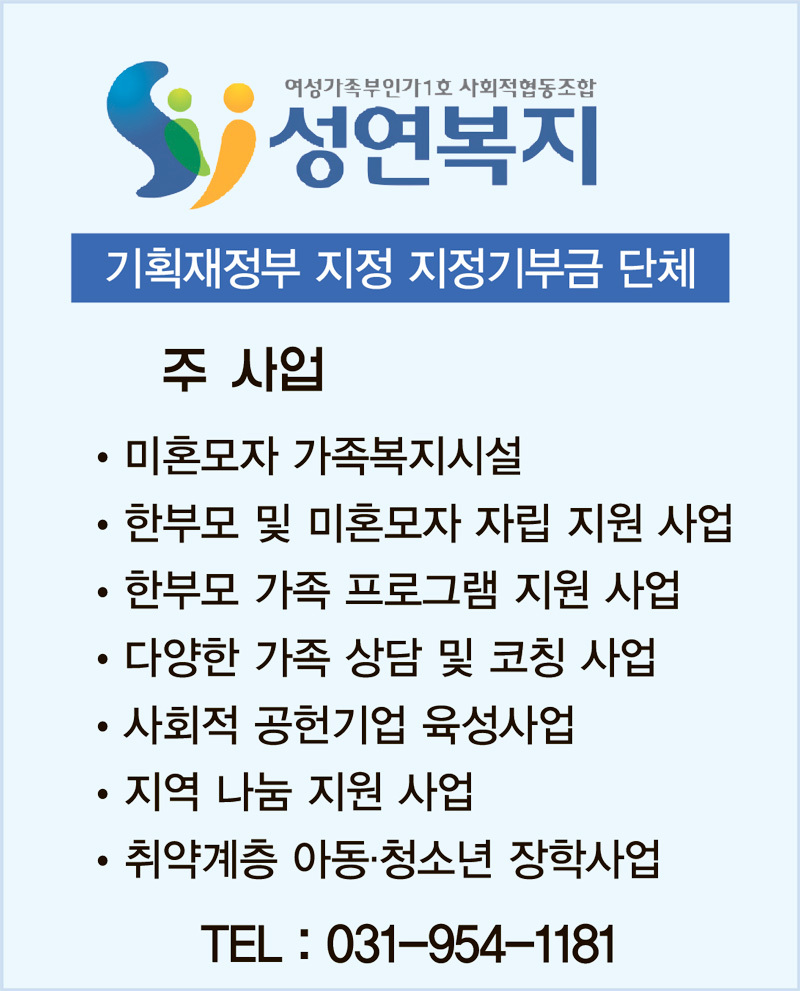 여성가족부인가1호 사회적협동조합
성연복지

기획재정부 지정 지정기부금 단체

주 사업

• 미혼모자 가족복지시설
• 한부모 및 미혼모자 자립 지원 사업
• 한부모 가족 프로그램 지원 사업
• 다양한 가족 상담 및 코칭 사업
• 사회적 공헌기업 육성사업
• 지역 나눔 지원 사업
• 취약계층 아동·청소년 장학사업

TEL : 031-954-1181